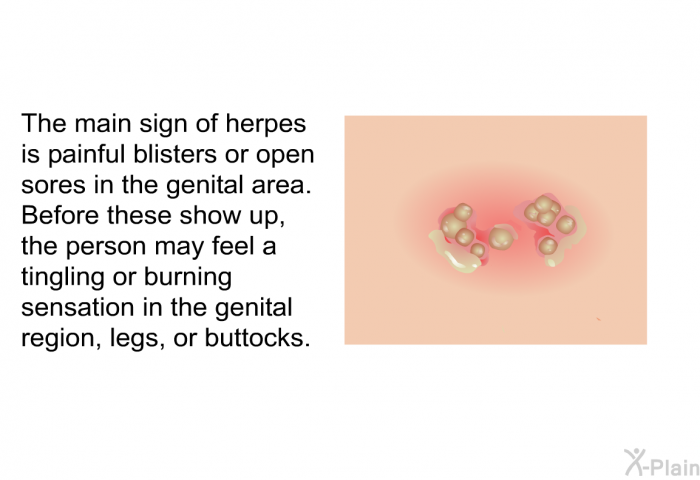 The main sign of herpes is painful blisters or open sores in the genital area. Before these show up, the person may feel a tingling or burning sensation in the genital region, legs, or buttocks.

X-Plain